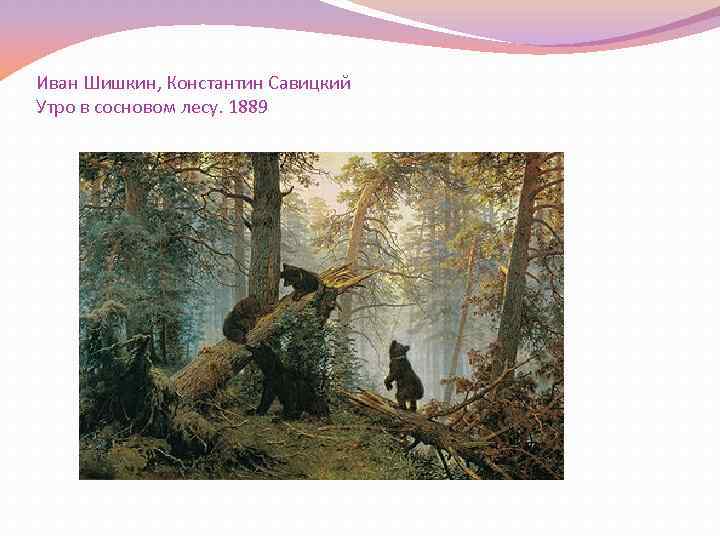 Иван Шишкин, Константин Савицкий
Утро в сосновом лесу. 1889